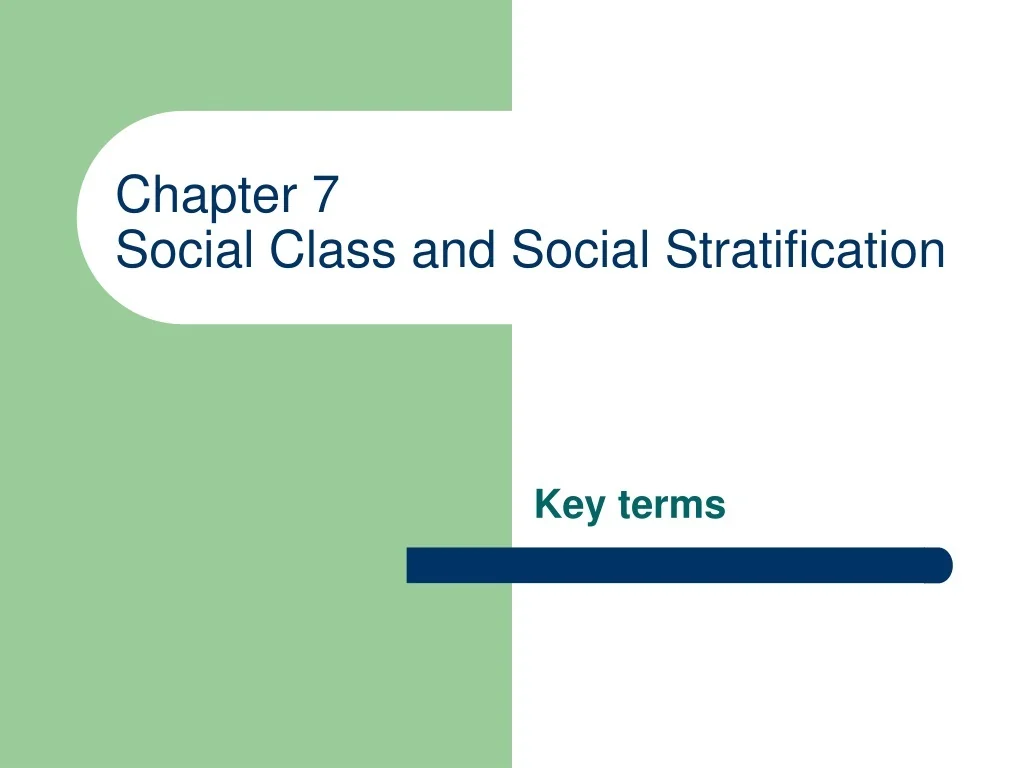 Chapter 7
Social Class and Social Stratification

Key terms